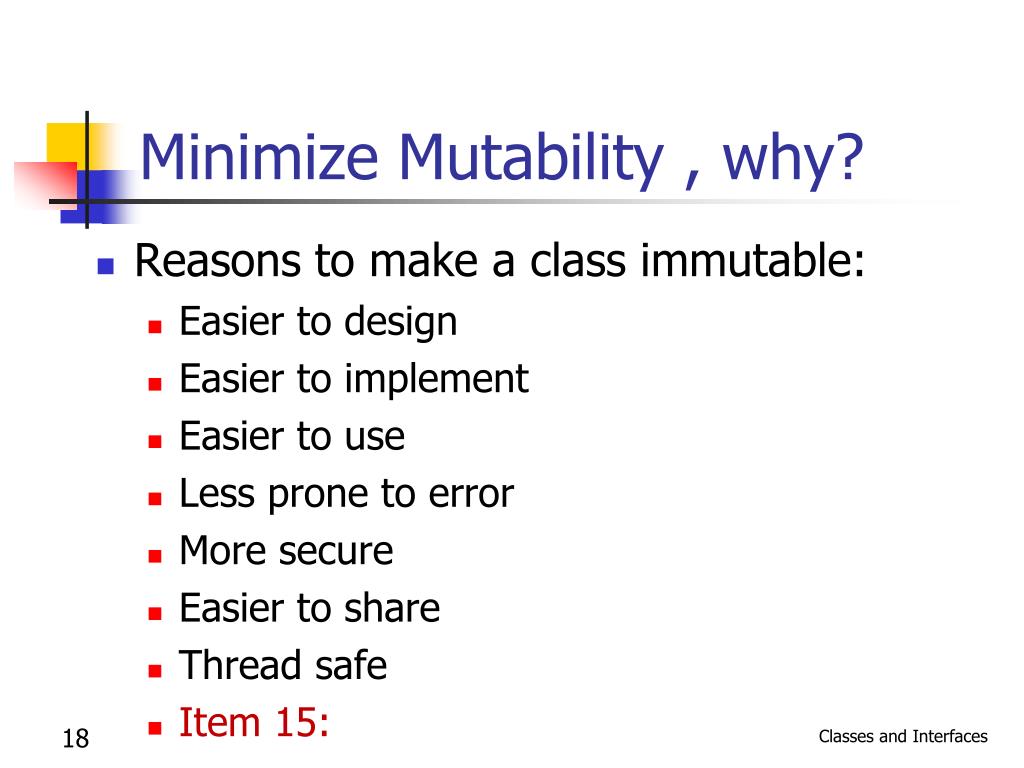 Minimize Mutability , why?

Reasons to make a class immutable:
Easier to design
Easier to implement
Easier to use
Less prone to error
More secure
Easier to share
Thread safe
Item 15:

18

Classes and Interfaces